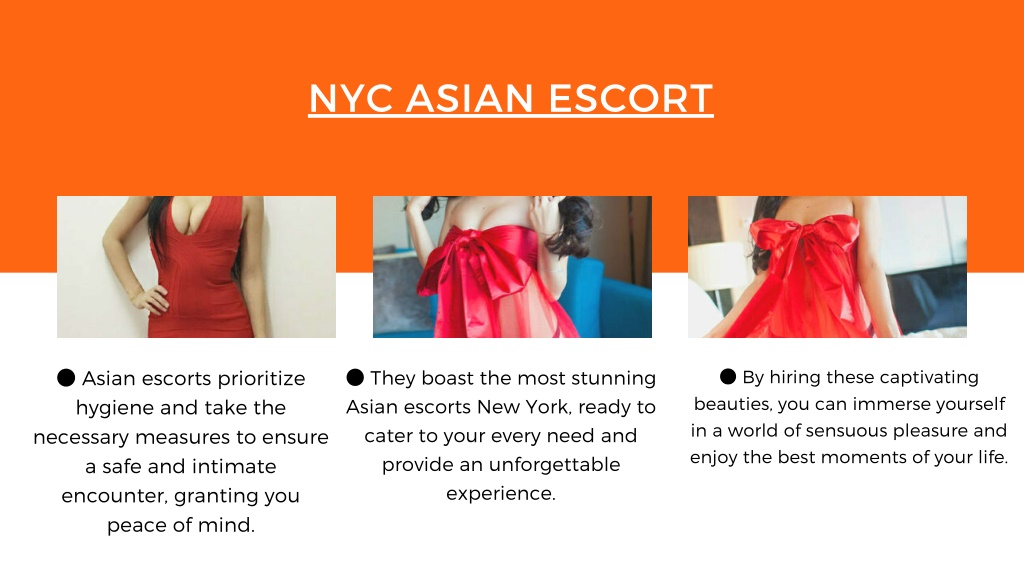 NYC ASIAN ESCORT

● Asian escorts prioritize hygiene and take the necessary measures to ensure a safe and intimate encounter, granting you peace of mind.

● They boast the most stunning Asian escorts New York, ready to cater to your every need and provide an unforgettable experience.

● By hiring these captivating beauties, you can immerse yourself in a world of sensuous pleasure and enjoy the best moments of your life.